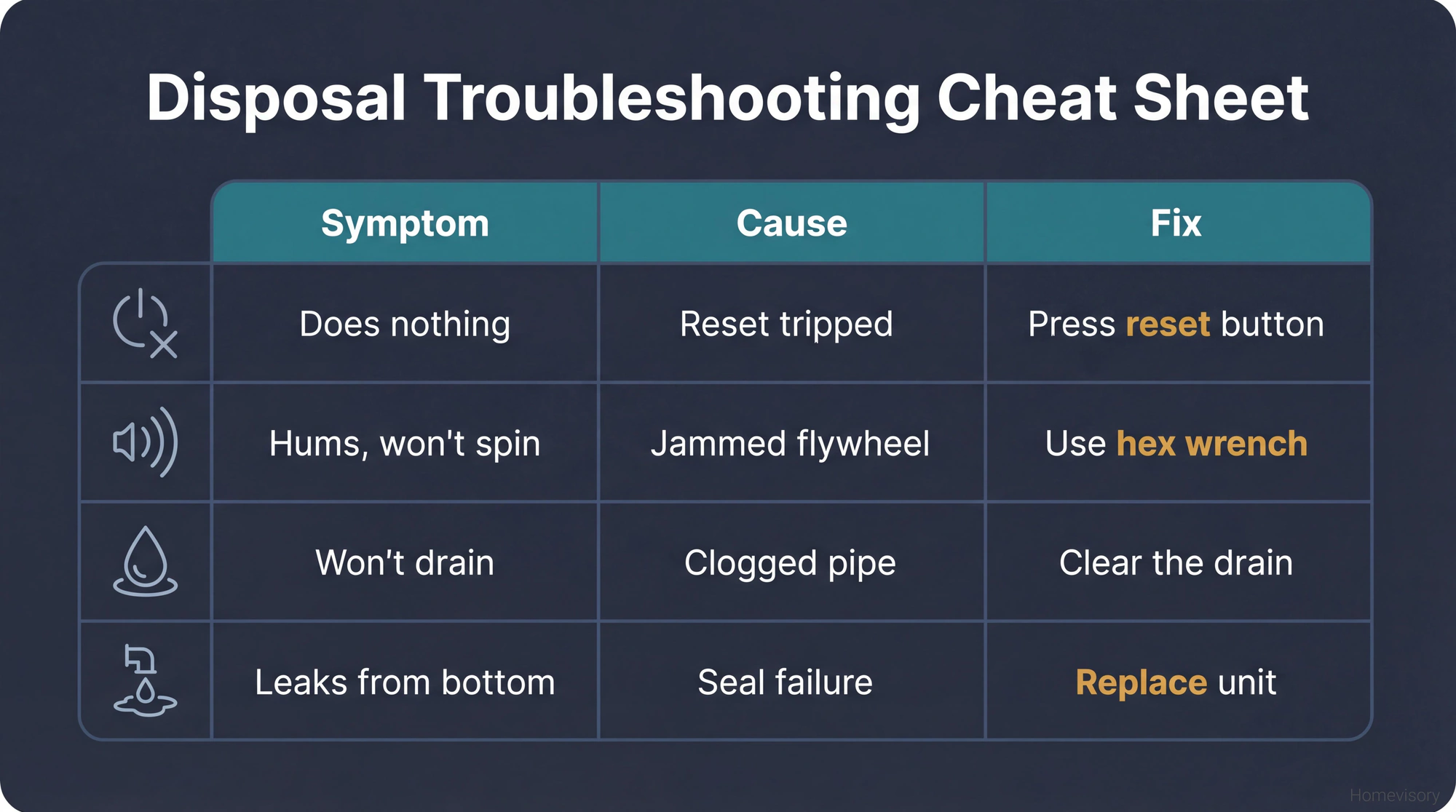 Disposal Troubleshooting Cheat Sheet

| Symptom | Cause | Fix |
|---|---|---|
| Does nothing | Reset tripped | Press reset button |
| Hums, won't spin | Jammed flywheel | Use hex wrench |
| Won't drain | Clogged pipe | Clear the drain |
| Leaks from bottom | Seal failure | Replace unit |

Homevisory